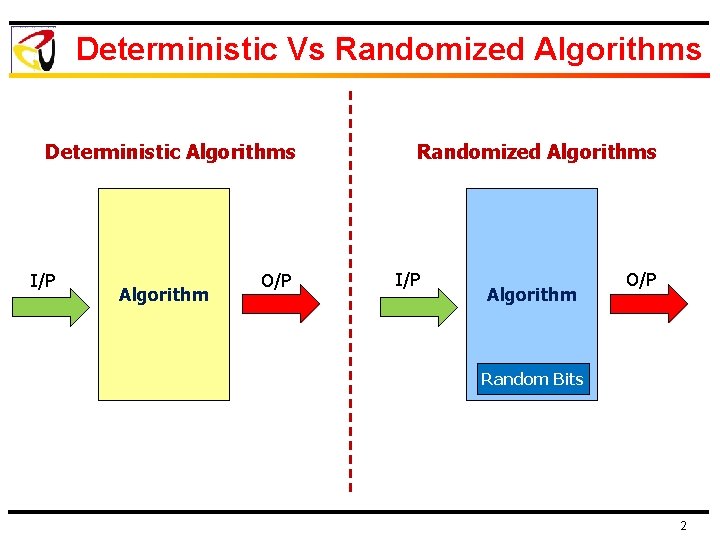 Deterministic Vs Randomized Algorithms

Deterministic Algorithms

I/P

Algorithm

O/P

Randomized Algorithms

I/P

Algorithm

Random Bits

O/P

2